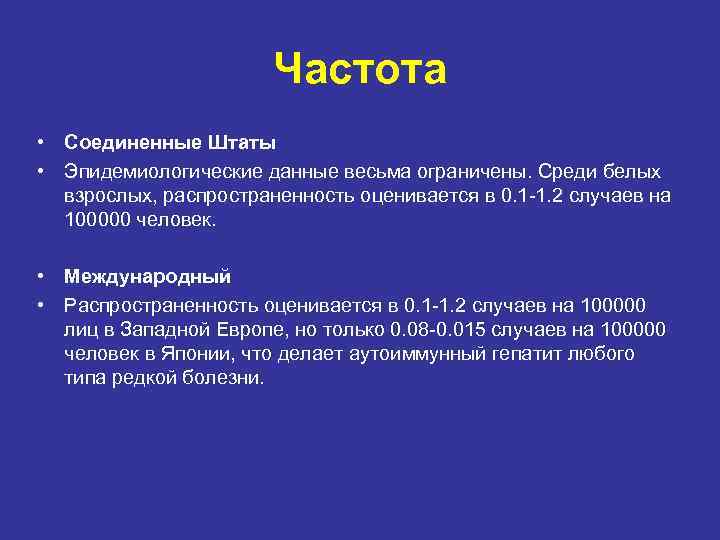 Частота

• Соединенные Штаты

• Эпидемиологические данные весьма ограничены. Среди белых взрослых, распространенность оценивается в 0.1-1.2 случаев на 100000 человек.

• Международный

• Распространенность оценивается в 0.1-1.2 случаев на 100000 лиц в Западной Европе, но только 0.08-0.015 случаев на 100000 человек в Японии, что делает аутоиммунный гепатит любого типа редкой болезни.